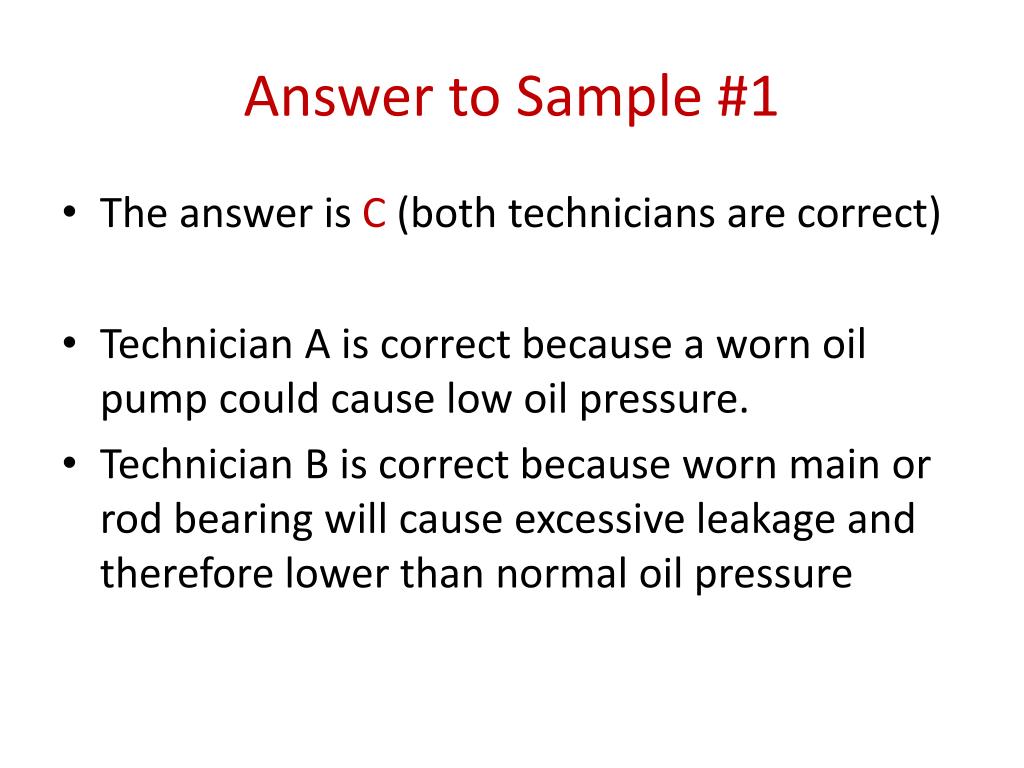 Answer to Sample #1

• The answer is C (both technicians are correct)

• Technician A is correct because a worn oil pump could cause low oil pressure.
• Technician B is correct because worn main or rod bearing will cause excessive leakage and therefore lower than normal oil pressure